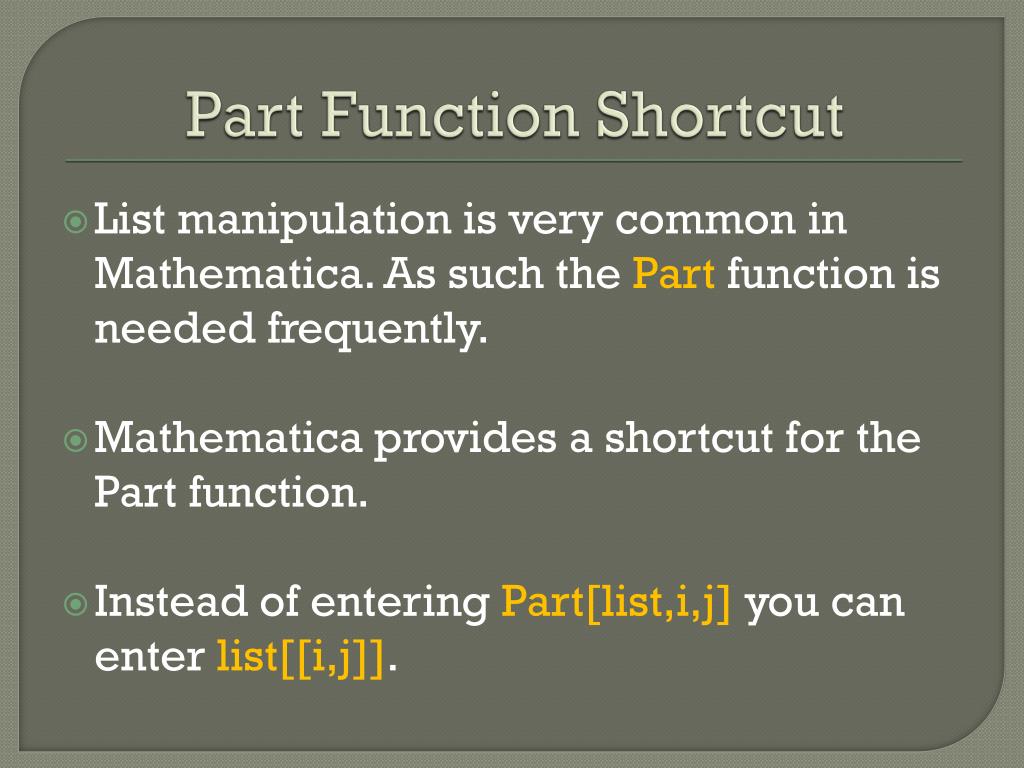 Part Function Shortcut

List manipulation is very common in Mathematica. As such the Part function is needed frequently.

Mathematica provides a shortcut for the Part function.

Instead of entering Part[list,i,j] you can enter list[[i,j]].